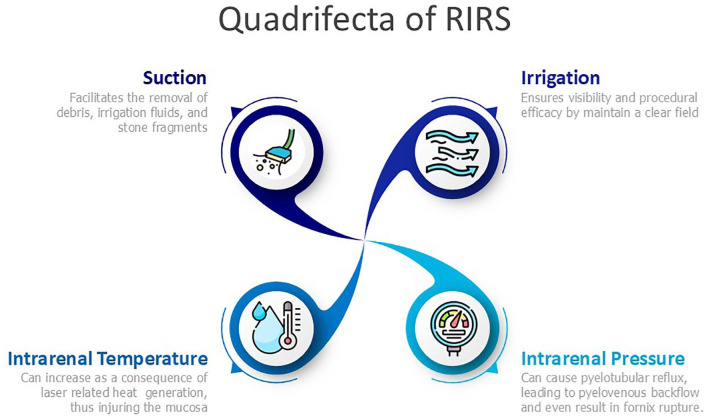 Quadrifecta of RIRS

Suction
Facilitates the removal of debris, irrigation fluids, and stone fragments

Irrigation
Ensures visibility and procedural efficacy by maintain a clear field

Intrarenal Temperature
Can increase as a consequence of laser related heat generation, thus injuring the mucosa

Intrarenal Pressure
Can cause pyelotubular reflux, leading to pyelovenous backflow and even result in fornix rupture.